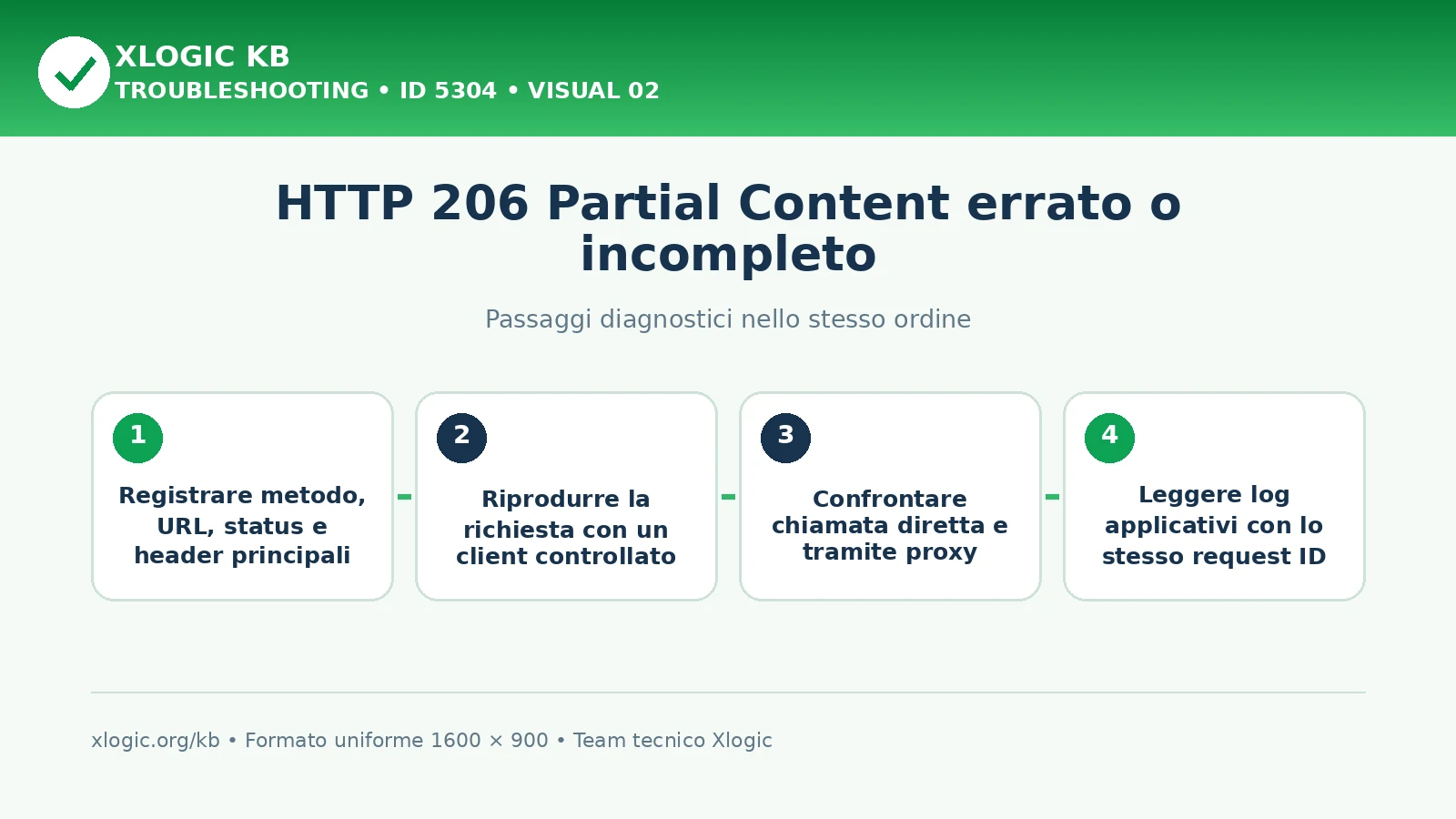 XLOGIC KB
TROUBLESHOOTING • ID 5304 • VISUAL 02

HTTP 206 Partial Content errato o incompleto

Passaggi diagnostici nello stesso ordine

1
Registrare metodo, URL, status e header principali

2
Riprodurre la richiesta con un client controllato

3
Confrontare chiamata diretta e tramite proxy

4
Leggere log applicativi con lo stesso request ID

xlogic.org/kb • Formato uniforme 1600 × 900 • Team tecnico Xlogic